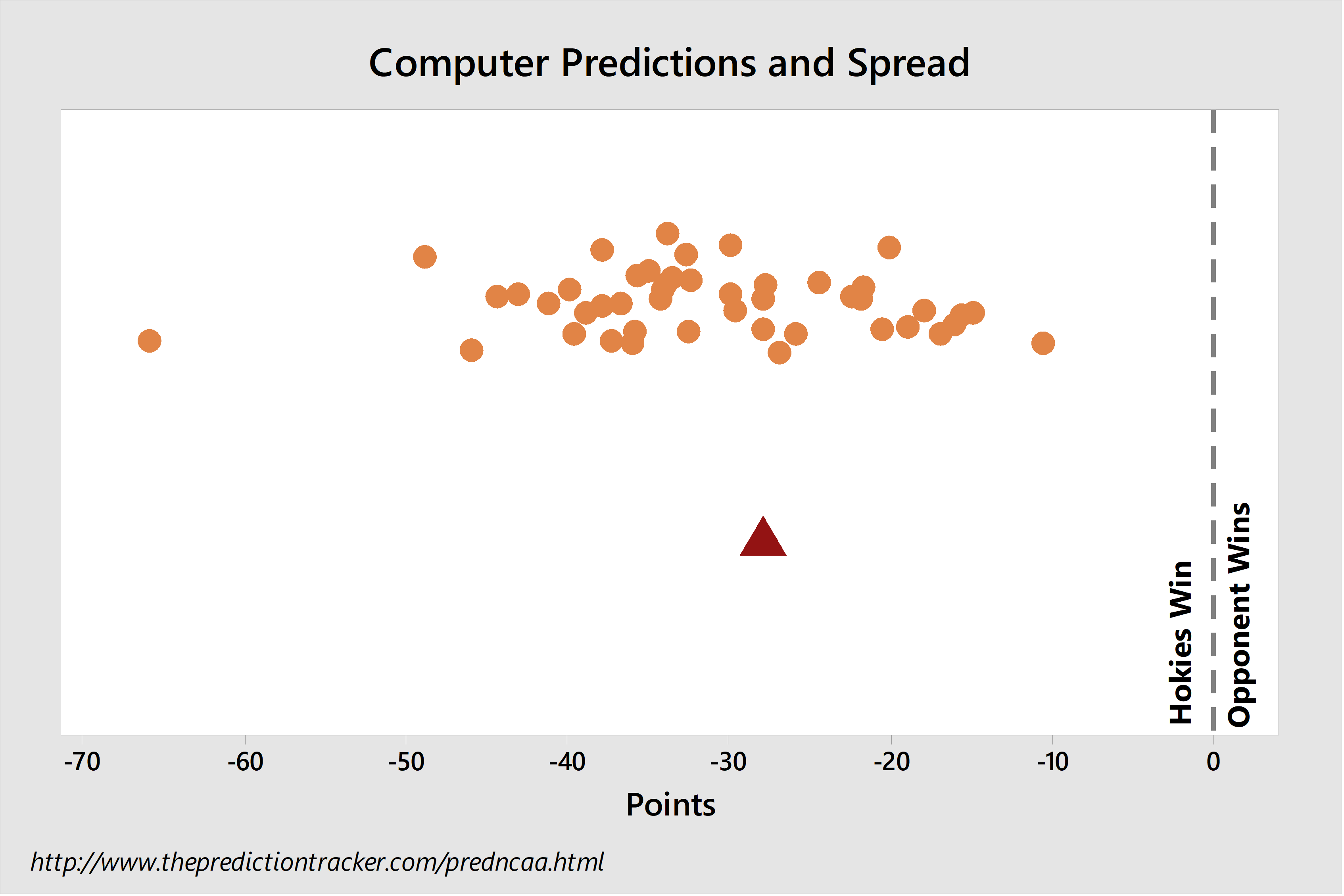 Computer Predictions and Spread

Hokies Win

Opponent Wins

-70
-60
-50
-40
-30
-20
-10
0

Points

http://www.thepredictiontracker.com/predncaa.html